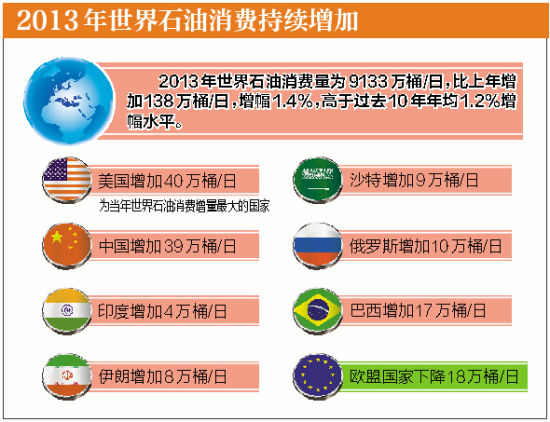 2013年世界石油消费持续增加

2013年世界石油消费量为9133万桶/日，比上年增加138万桶/日，增幅1.4%，高于过去10年年均1.2%增幅水平。

美国增加40万桶/日

为当年世界石油消费增量最大的国家

中国增加39万桶/日

印度增加4万桶/日

伊朗增加8万桶/日

沙特增加9万桶/日

俄罗斯增加10万桶/日

巴西增加17万桶/日

欧盟国家下降18万桶/日